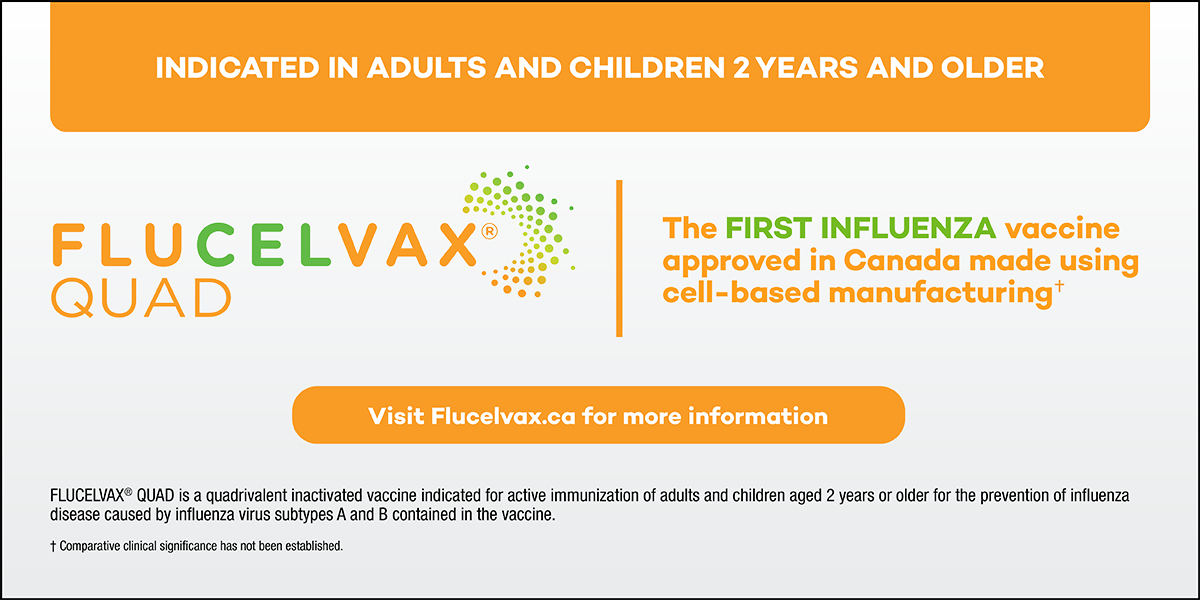 INDICATED IN ADULTS AND CHILDREN 2 YEARS AND OLDER

FLUCELVAX®
QUAD

The FIRST INFLUENZA vaccine approved in Canada made using cell-based manufacturing†

Visit Flucelvax.ca for more information

FLUCELVAX® QUAD is a quadrivalent inactivated vaccine indicated for active immunization of adults and children aged 2 years or older for the prevention of influenza disease caused by influenza virus subtypes A and B contained in the vaccine.

† Comparative clinical significance has not been established.